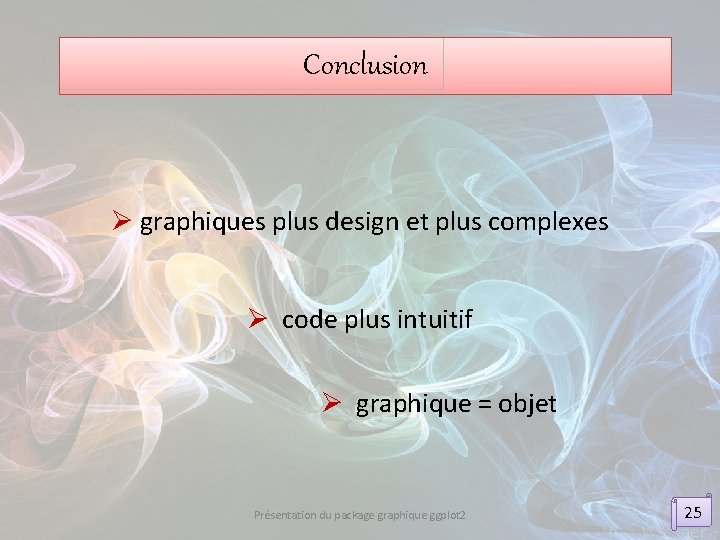 Conclusion

➢ graphiques plus design et plus complexes

➢ code plus intuitif

➢ graphique = objet

Présentation du package graphique ggplot2

25